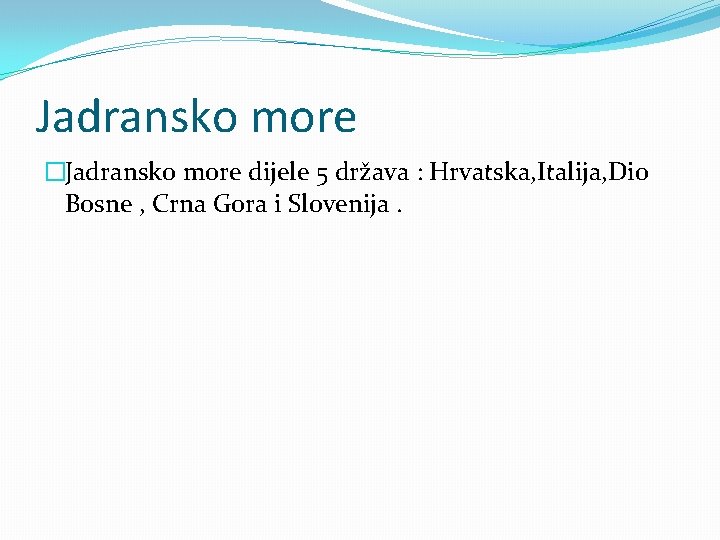 Jadransko more

Jadransko more dijele 5 država : Hrvatska,Italija,Dio Bosne , Crna Gora i Slovenija .